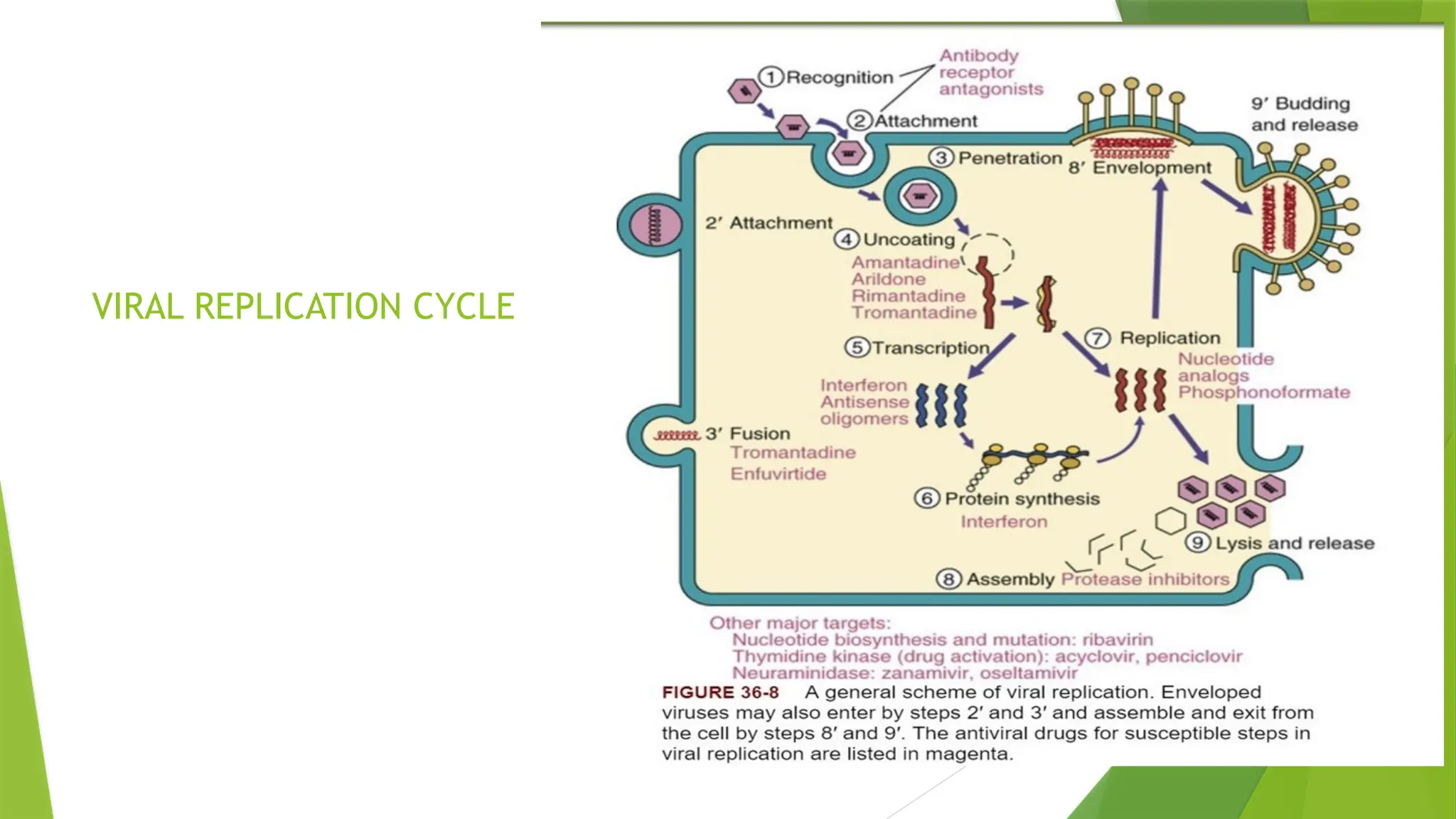 VIRAL REPLICATION CYCLE

① Recognition
Antibody receptor antagonists
② Attachment
③ Penetration
8′ Envelopment
9′ Budding and release
2′ Attachment
④ Uncoating
Amantadine
Arildone
Rimantadine
Tromantadine
⑤ Transcription
⑦ Replication
Nucleotide analogs
Phosphonoformate
Interferon
Antisense oligomers
3′ Fusion
Tromantadine
Enfuvirtide
⑥ Protein synthesis
Interferon
⑨ Lysis and release
⑧ Assembly Protease inhibitors

Other major targets:
Nucleotide biosynthesis and mutation: ribavirin
Thymidine kinase (drug activation): acyclovir, penciclovir
Neuraminidase: zanamivir, oseltamivir

FIGURE 36-8 A general scheme of viral replication. Enveloped viruses may also enter by steps 2′ and 3′ and assemble and exit from the cell by steps 8′ and 9′. The antiviral drugs for susceptible steps in viral replication are listed in magenta.